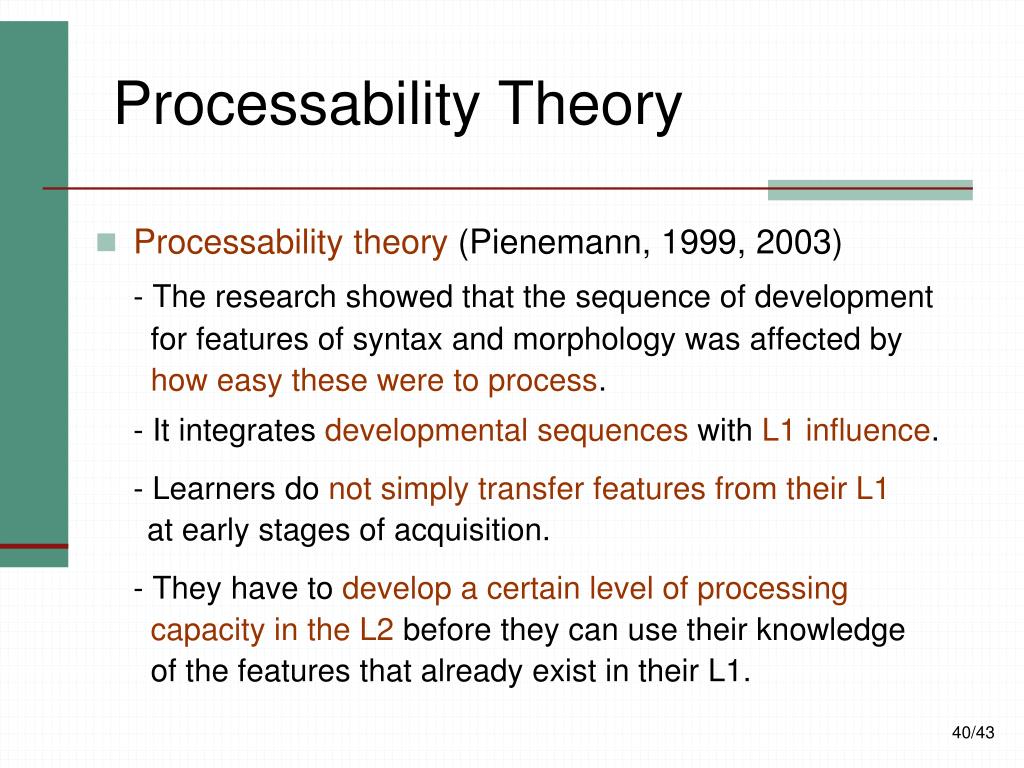 Processability Theory

Processability theory (Pienemann, 1999, 2003)

- The research showed that the sequence of development for features of syntax and morphology was affected by how easy these were to process.

- It integrates developmental sequences with L1 influence.

- Learners do not simply transfer features from their L1 at early stages of acquisition.

- They have to develop a certain level of processing capacity in the L2 before they can use their knowledge of the features that already exist in their L1.

40/43